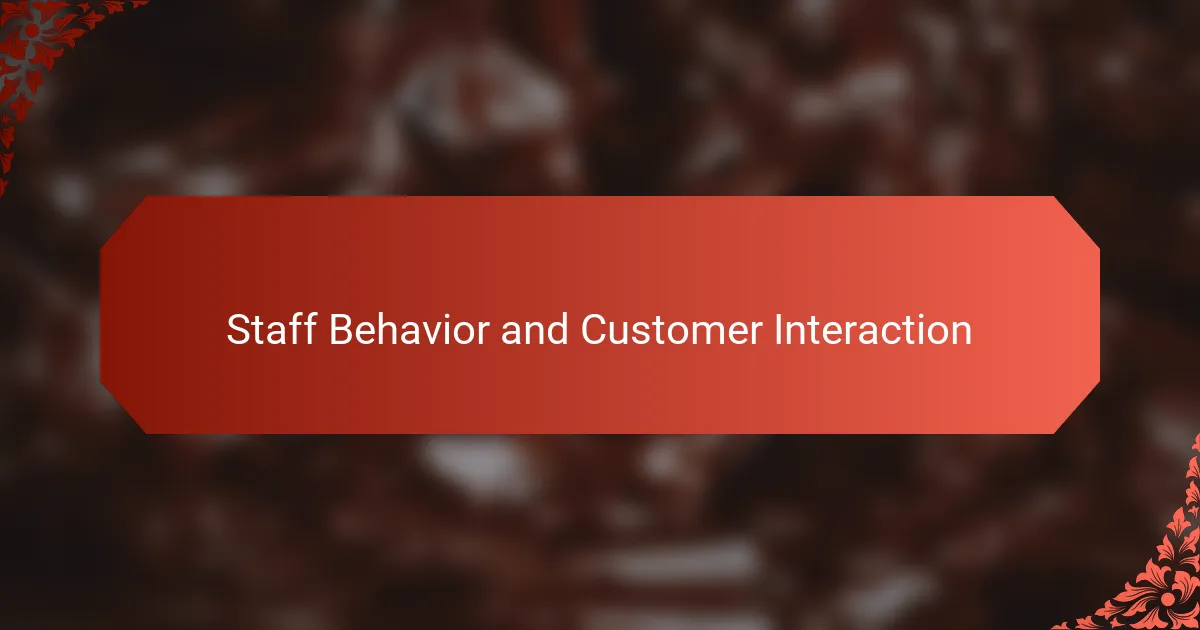 Staff Behavior and Customer Interaction